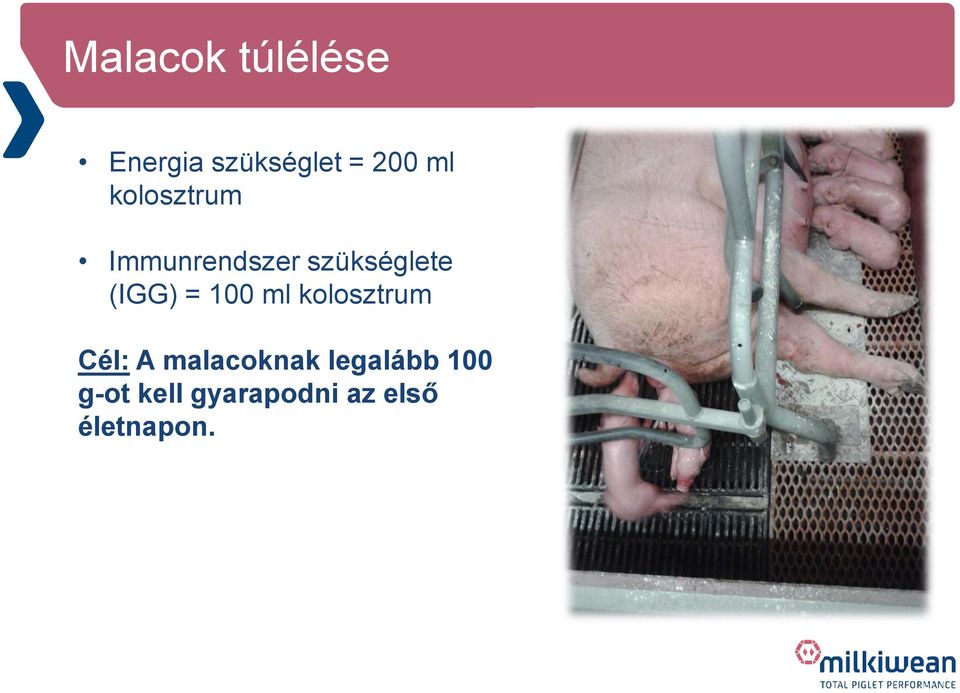 Malacok túlélése

• Energia szükséglet = 200 ml kolosztrum

• Immunrendszer szükséglete (IGG) = 100 ml kolosztrum

Cél: A malacoknak legalább 100 g-ot kell gyarapodni az első életnapon.

milkiwean
TOTAL PIGLET PERFORMANCE